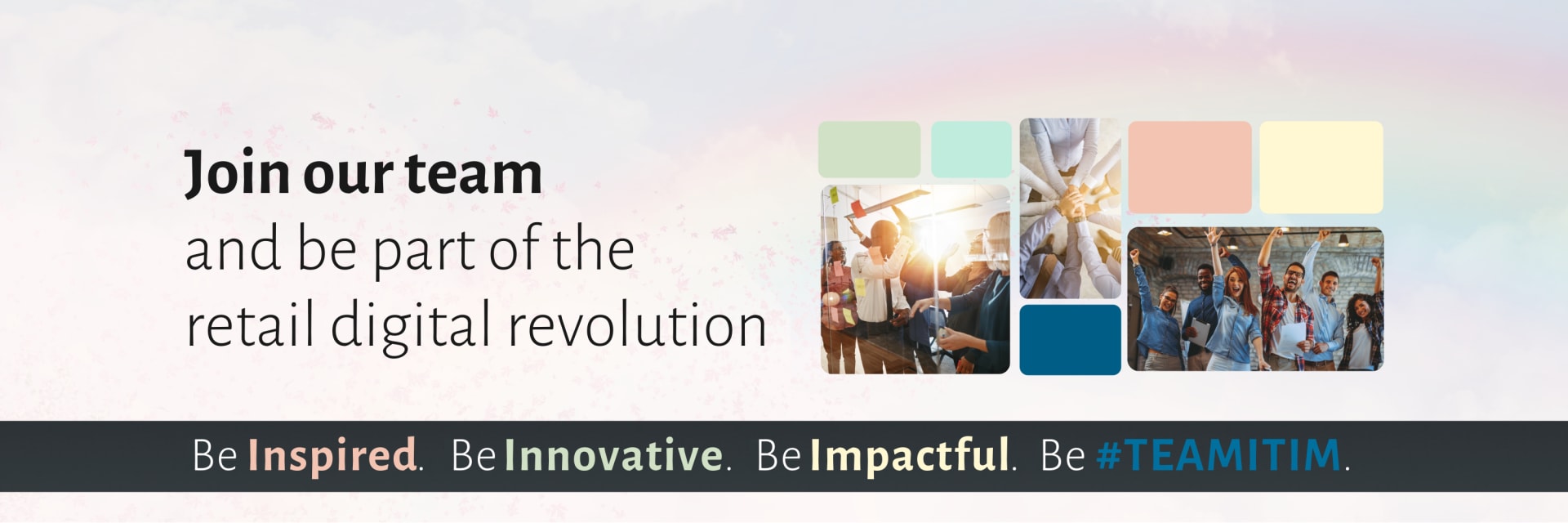 Join our team
and be part of the
retail digital revolution

Be Inspired. Be Innovative. Be Impactful. Be #TEAMITIM.